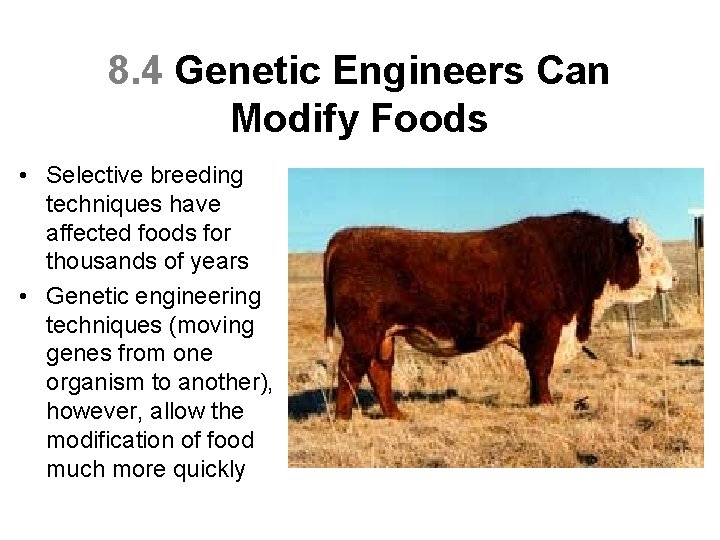 8.4 Genetic Engineers Can Modify Foods

• Selective breeding techniques have affected foods for thousands of years

• Genetic engineering techniques (moving genes from one organism to another), however, allow the modification of food much more quickly